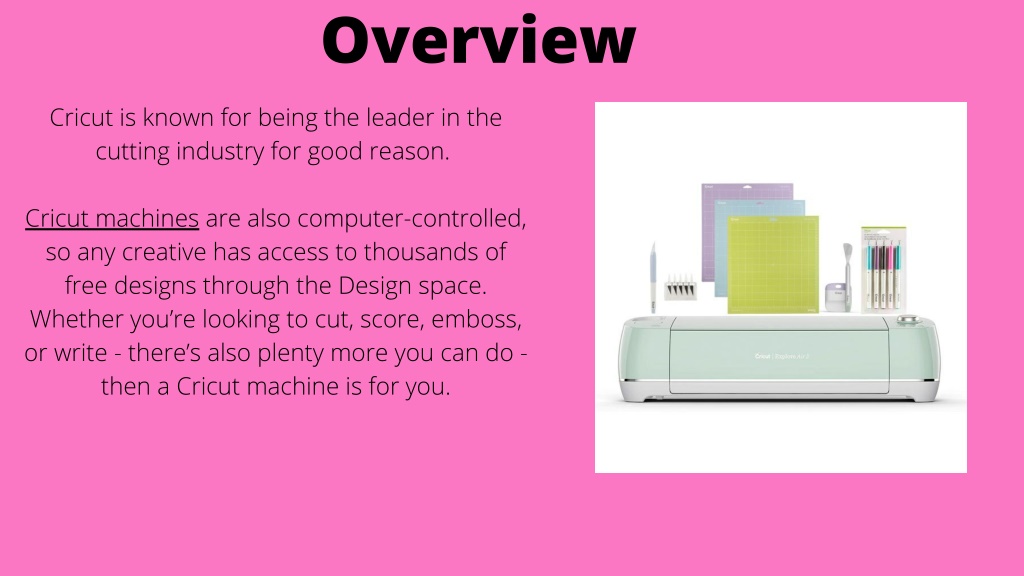 Overview

Cricut is known for being the leader in the cutting industry for good reason.

Cricut machines are also computer-controlled, so any creative has access to thousands of free designs through the Design space. Whether you're looking to cut, score, emboss, or write - there's also plenty more you can do - then a Cricut machine is for you.

Cricut | Explore Air 2